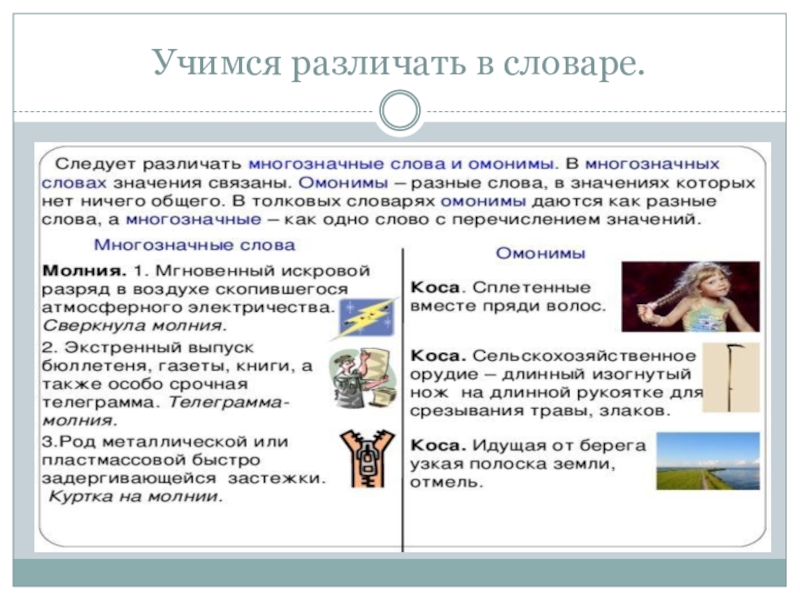 Учимся различать в словаре.

Следует различать многозначные слова и омонимы. В многозначных словах значения связаны. Омонимы – разные слова, в значениях которых нет ничего общего. В толковых словарях омонимы даются как разные слова, а многозначные – как одно слово с перечислением значений.

Многозначные слова

Молния. 1. Мгновенный искровой разряд в воздухе скопившегося атмосферного электричества. Сверкнула молния.

2. Экстренный выпуск бюллетеня, газеты, книги, а также особо срочная телеграмма. Телеграмма-молния.

3.Род металлической или пластмассовой быстро задергивающейся застежки. Куртка на молнии.

Омонимы

Коса. Сплетенные вместе пряди волос.

Коса. Сельскохозяйственное орудие – длинный изогнутый нож на длинной рукоятке для срезывания травы, злаков.

Коса. Идущая от берега узкая полоска земли, отмель.